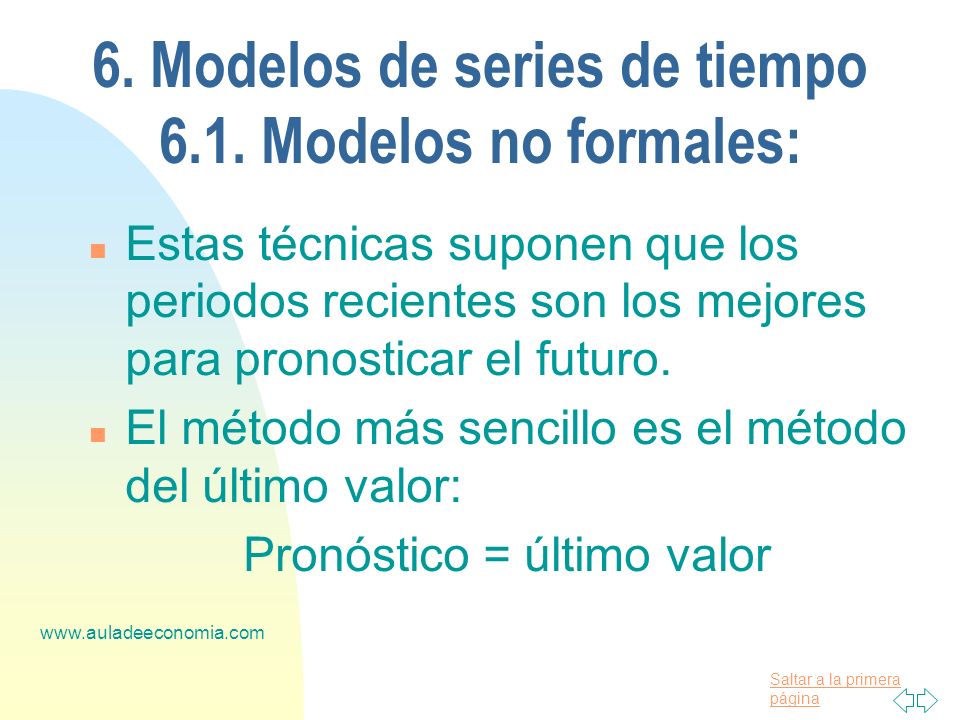 6. Modelos de series de tiempo
6.1. Modelos no formales:

Estas técnicas suponen que los periodos recientes son los mejores para pronosticar el futuro.

El método más sencillo es el método del último valor:

Pronóstico = último valor

www.auladeeconomia.com

Saltar a la primera página